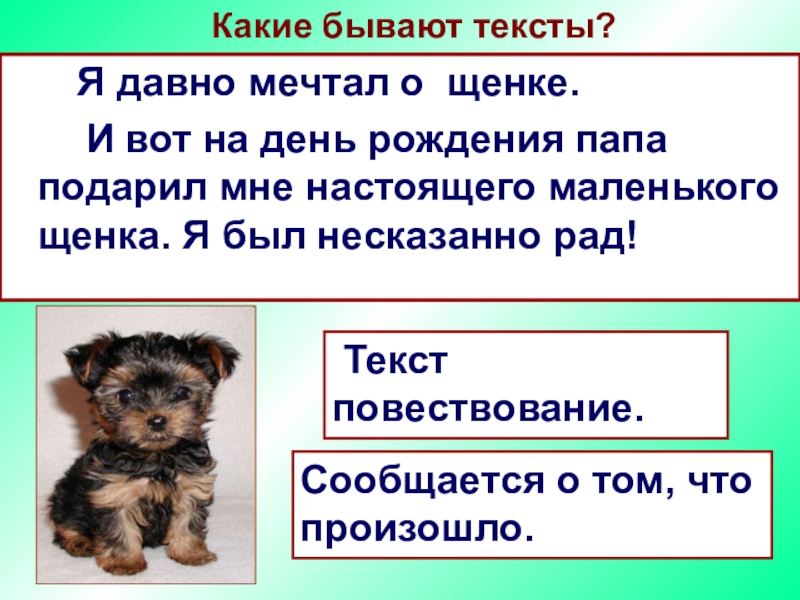 Какие бывают тексты?

Я давно мечтал о щенке.

И вот на день рождения папа подарил мне настоящего маленького щенка. Я был несказанно рад!

Текст повествование.

Сообщается о том, что произошло.